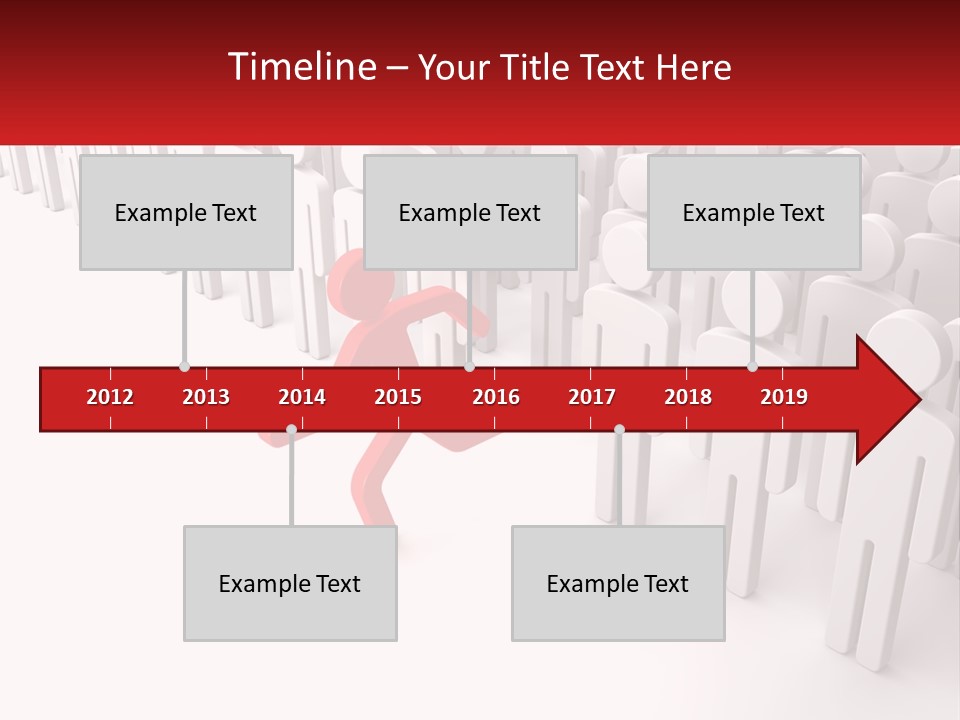 Timeline – Your Title Text Here

Example Text

Example Text

Example Text

2012 2013 2014 2015 2016 2017 2018 2019

Example Text

Example Text